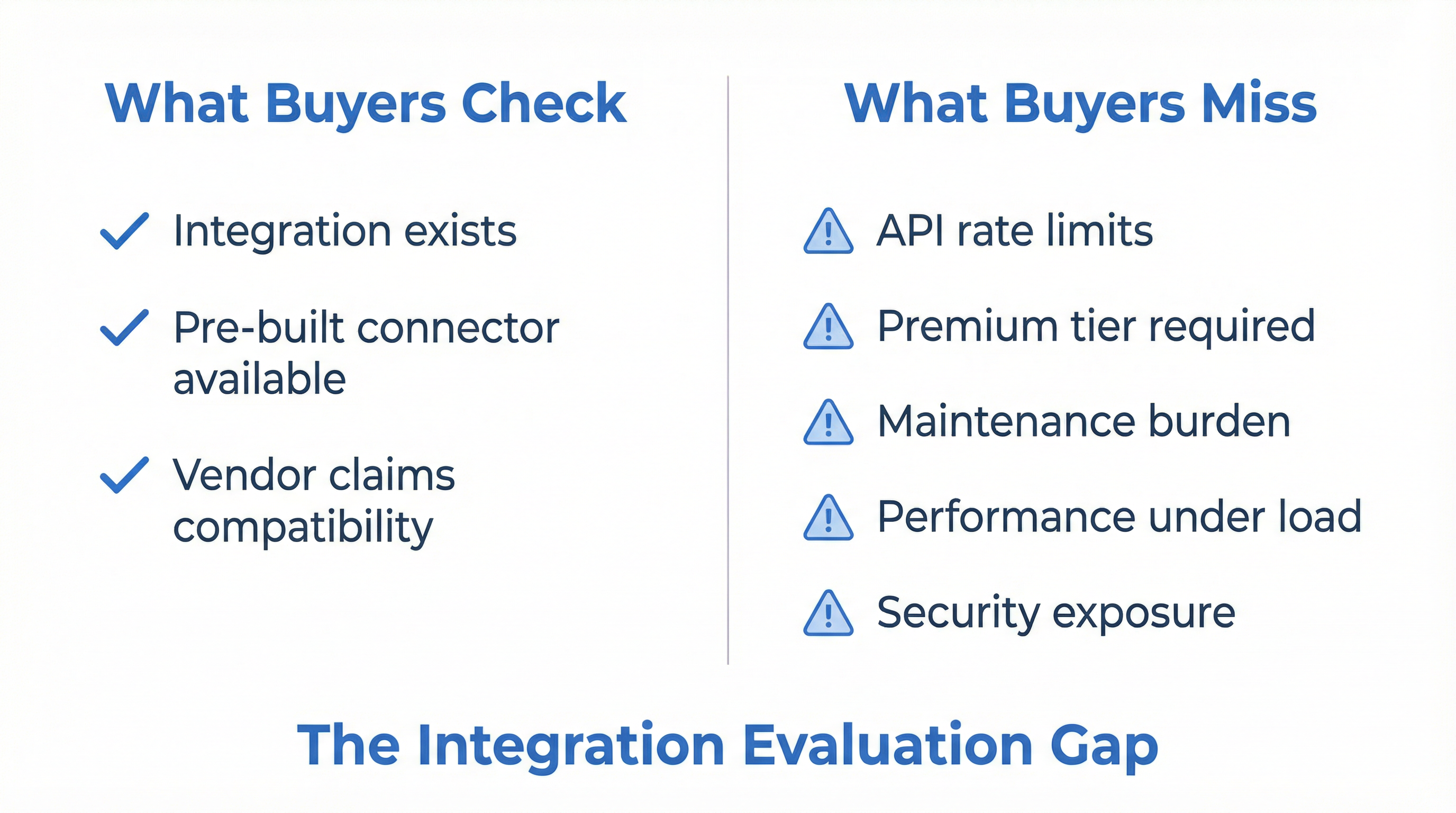 What Buyers Check

Integration exists

Pre-built connector available

Vendor claims compatibility

What Buyers Miss

API rate limits

Premium tier required

Maintenance burden

Performance under load

Security exposure

The Integration Evaluation Gap